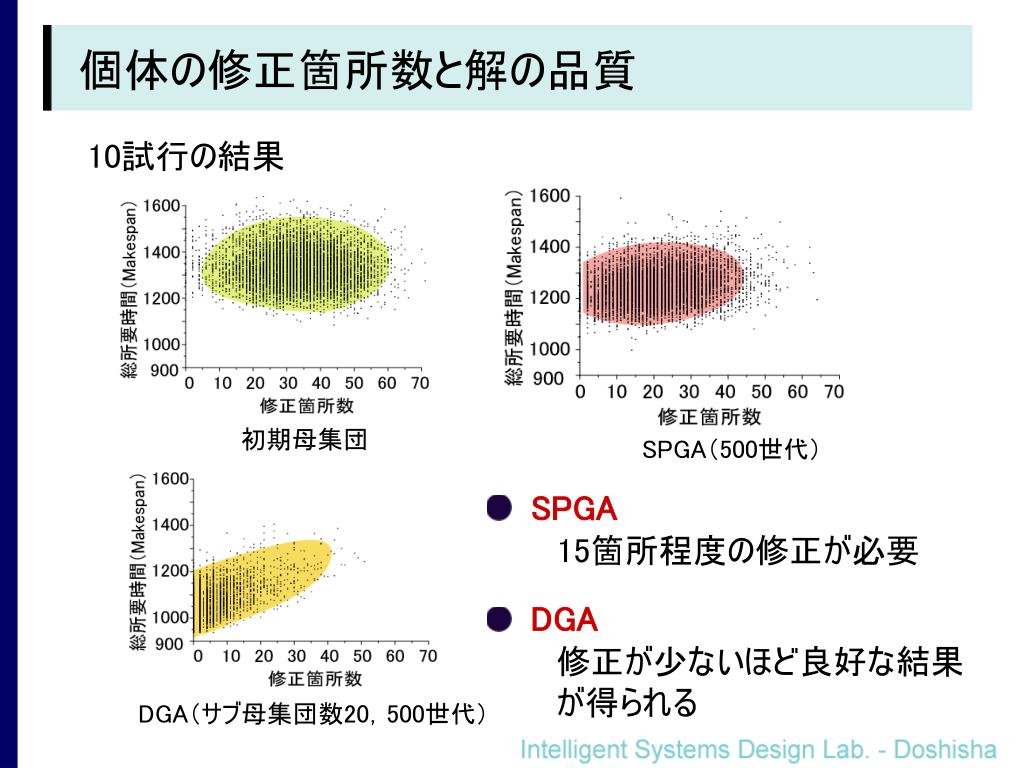 個体の修正箇所数と解の品質

10試行の結果

総所要時間(Makespan)
1600
1400
1200
1000
900
0 10 20 30 40 50 60 70
修正箇所数
初期母集団

総所要時間(Makespan)
1600
1400
1200
1000
900
0 10 20 30 40 50 60 70
修正箇所数
SPGA(500世代)

総所要時間(Makespan)
1600
1400
1200
1000
900
0 10 20 30 40 50 60 70
修正箇所数
DGA(サブ母集団数20, 500世代)

SPGA
15箇所程度の修正が必要

DGA
修正が少ないほど良好な結果が得られる

Intelligent Systems Design Lab. - Doshisha